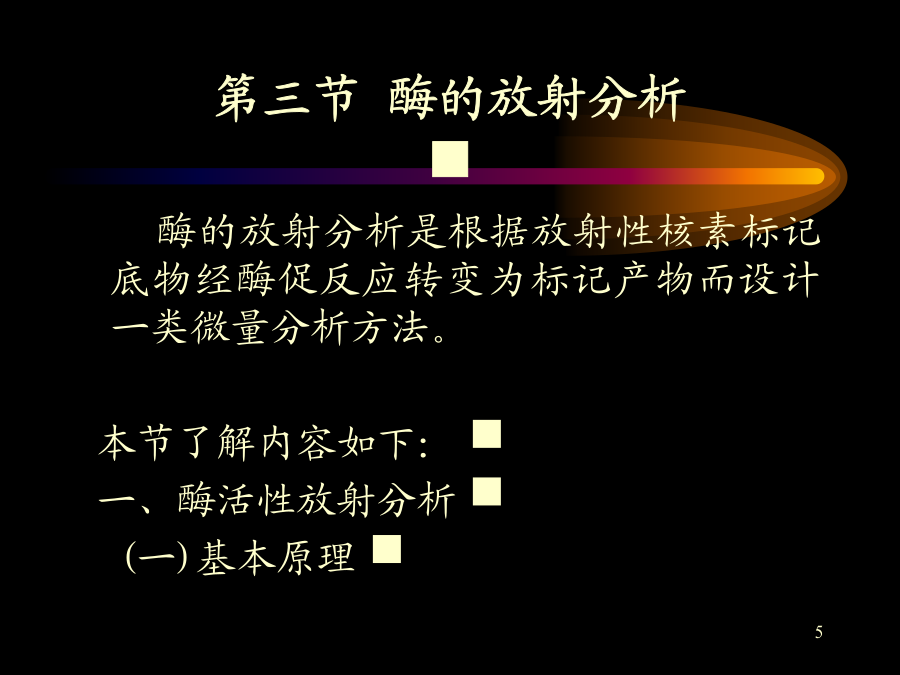 第三节 酶的放射分析

酶的放射分析是根据放射性核素标记底物经酶促反应转变为标记产物而设计一类微量分析方法。

本节了解内容如下:
一、酶活性放射分析
(一) 基本原理

5